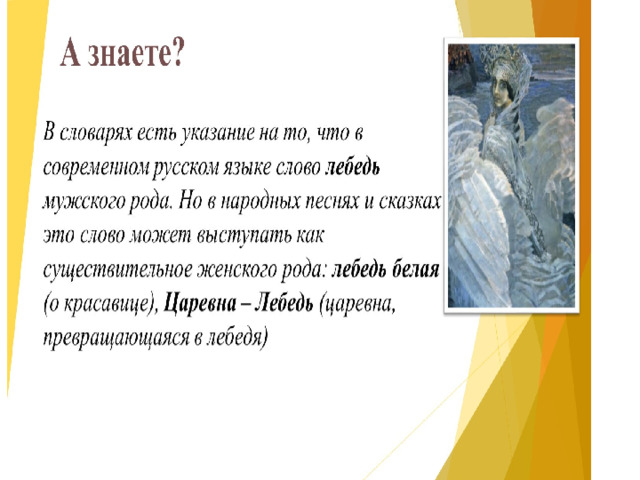 А знаете?

В словарях есть указание на то, что в современном русском языке слово лебедь мужского рода. Но в народных песнях и сказках это слово может выступать как существительное женского рода: лебедь белая (о красавице), Царевна – Лебедь (царевна, превращающаяся в лебедя)